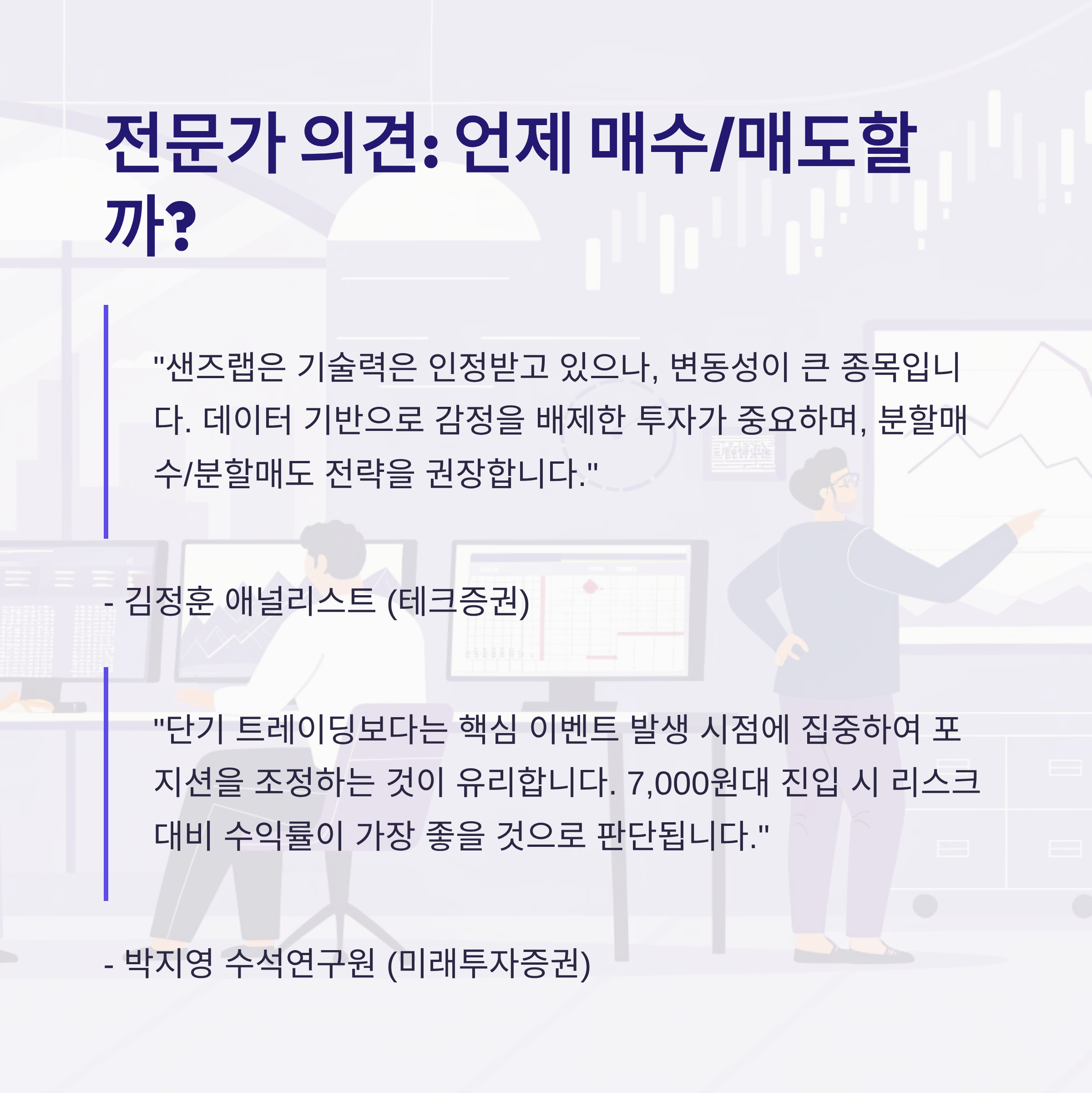 전문가 의견: 언제 매수/매도할까?

"샌즈랩은 기술력은 인정받고 있으나, 변동성이 큰 종목입니다. 데이터 기반으로 감정을 배제한 투자가 중요하며, 분할매수/분할매도 전략을 권장합니다."

- 김정훈 애널리스트 (테크증권)

"단기 트레이딩보다는 핵심 이벤트 발생 시점에 집중하여 포지션을 조정하는 것이 유리합니다. 7,000원대 진입 시 리스크 대비 수익률이 가장 좋을 것으로 판단됩니다."

- 박지영 수석연구원 (미래투자증권)